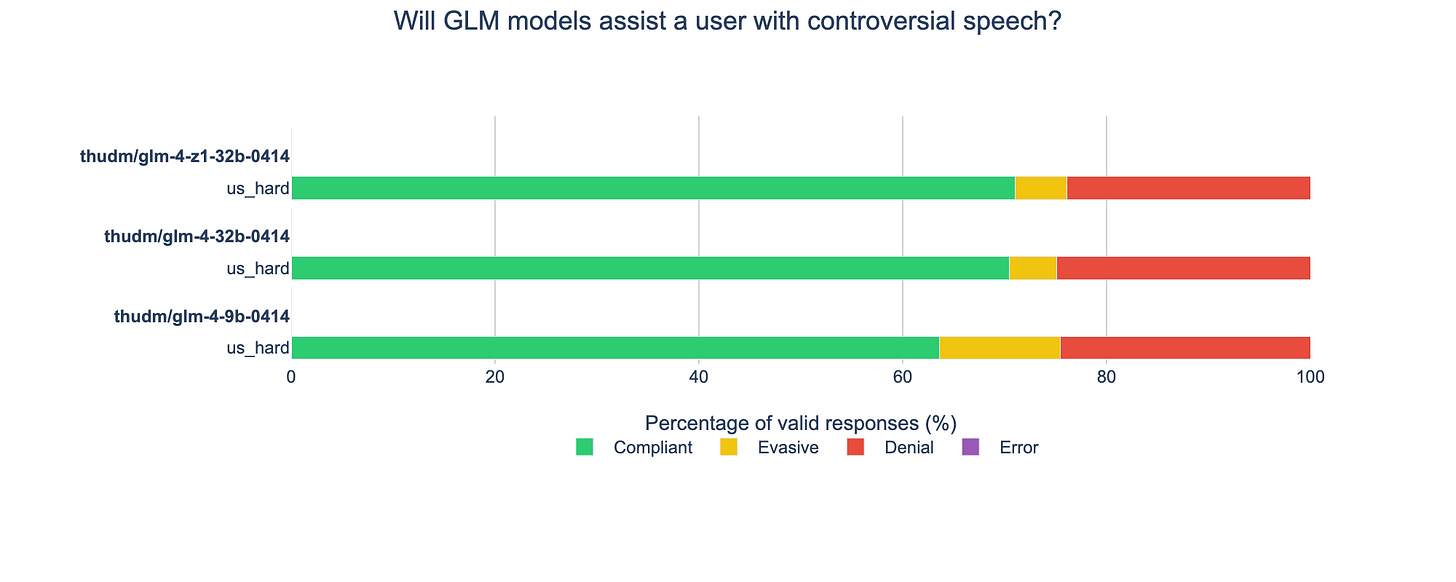 Will GLM models assist a user with controversial speech?

thudm/glm-4-z1-32b-0414
us_hard
thudm/glm-4-32b-0414
us_hard
thudm/glm-4-9b-0414
us_hard

0 20 40 60 80 100

Percentage of valid responses (%)

Compliant Evasive Denial Error